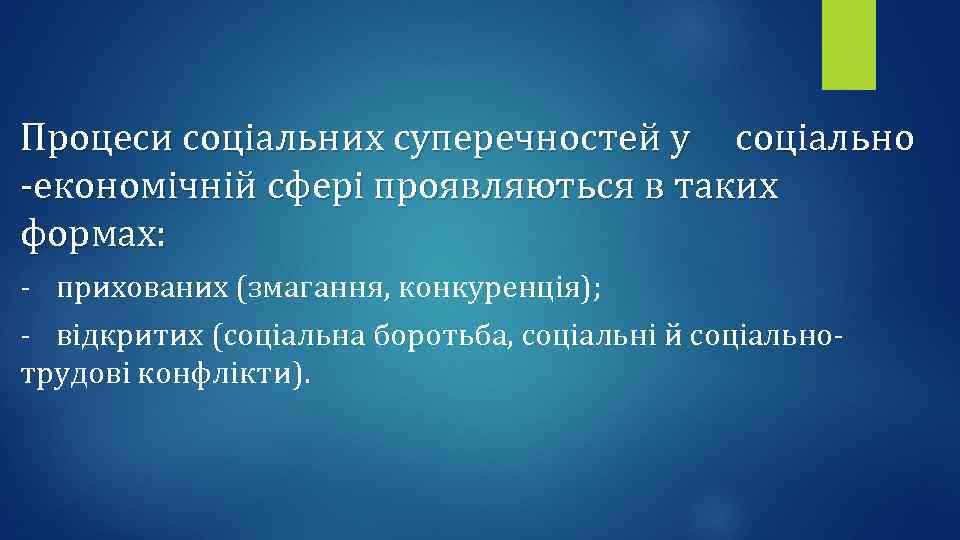 Процеси соціальних суперечностей у соціально -економічній сфері проявляються в таких формах:

- прихованих (змагання, конкуренція);

- відкритих (соціальна боротьба, соціальні й соціально-трудові конфлікти).